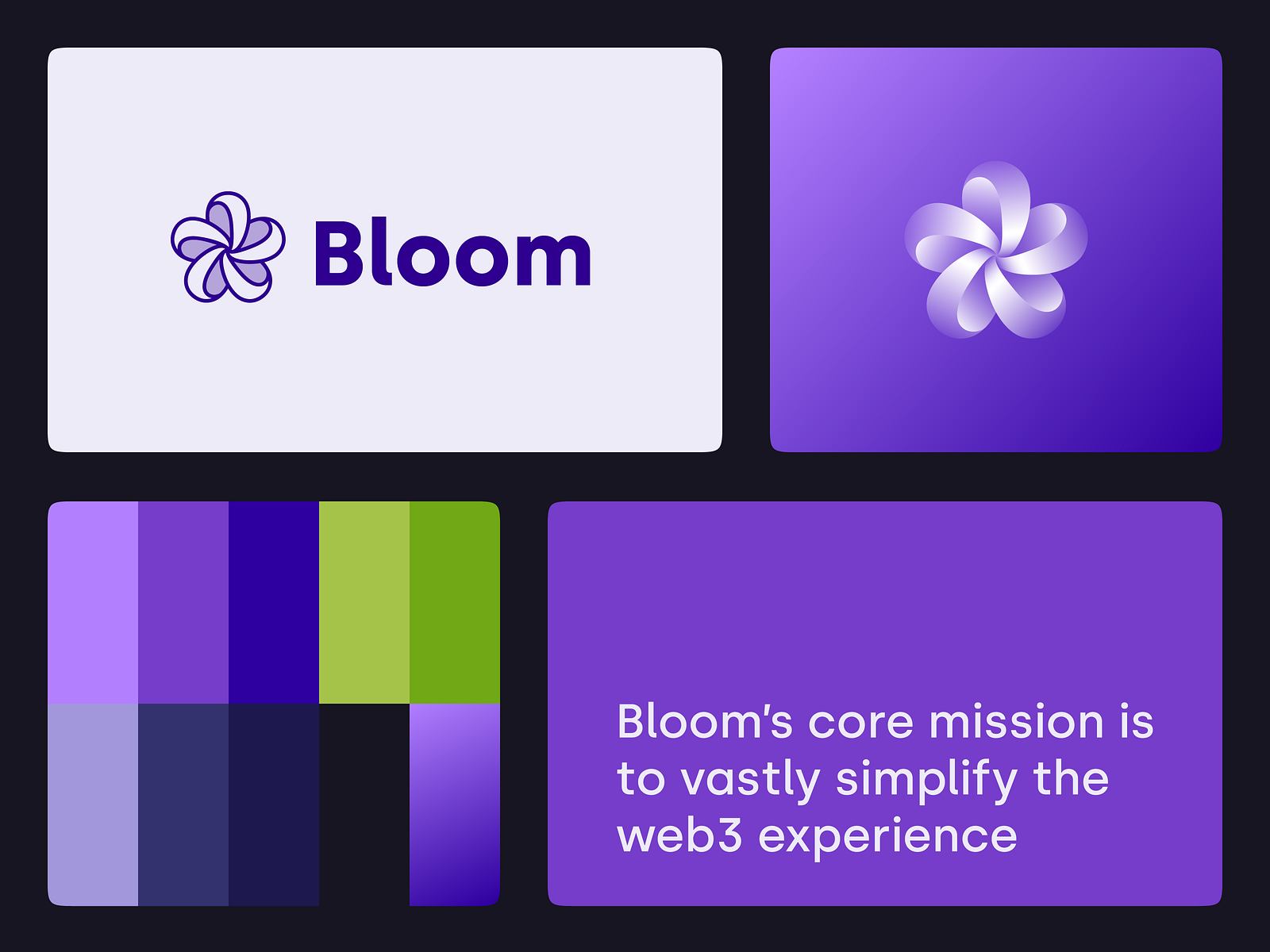 Bloom

Bloom's core mission is to vastly simplify the web3 experience